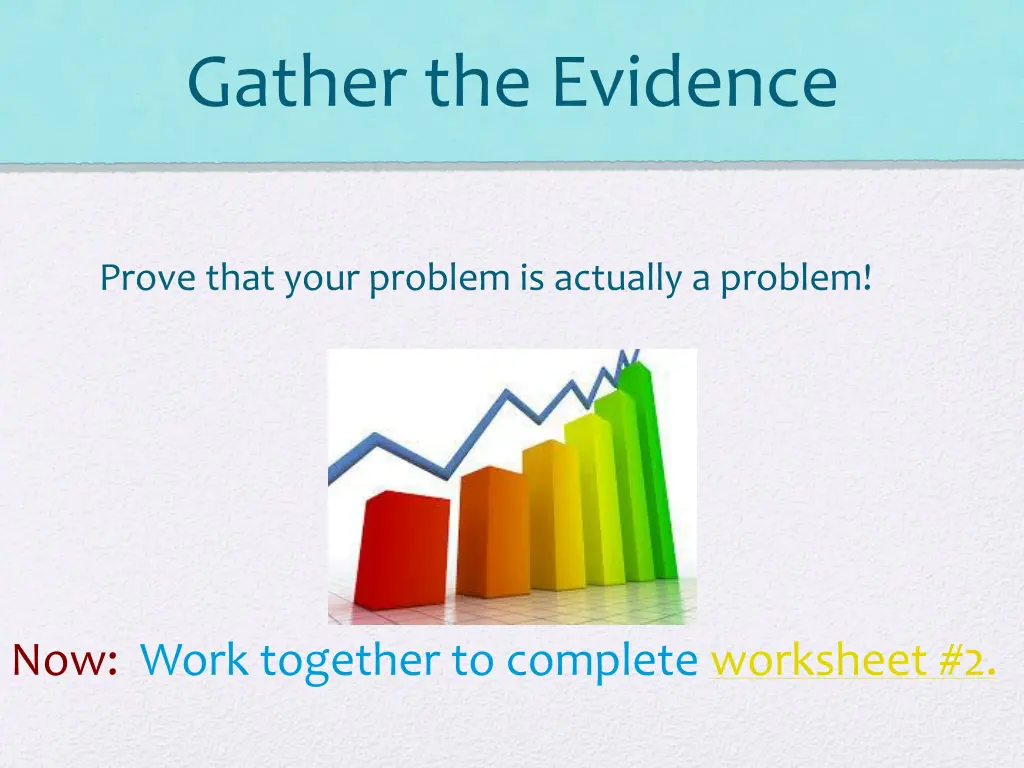 Gather the Evidence

Prove that your problem is actually a problem!

Now: Work together to complete worksheet #2.